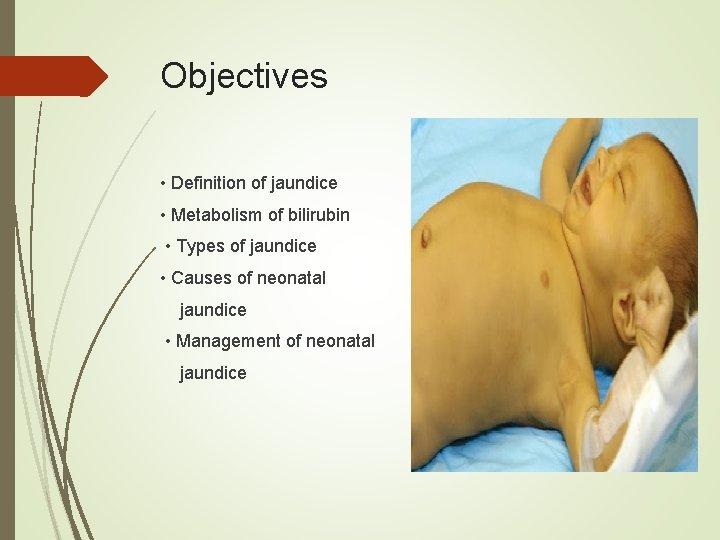 Objectives

• Definition of jaundice
• Metabolism of bilirubin
• Types of jaundice
• Causes of neonatal jaundice
• Management of neonatal jaundice